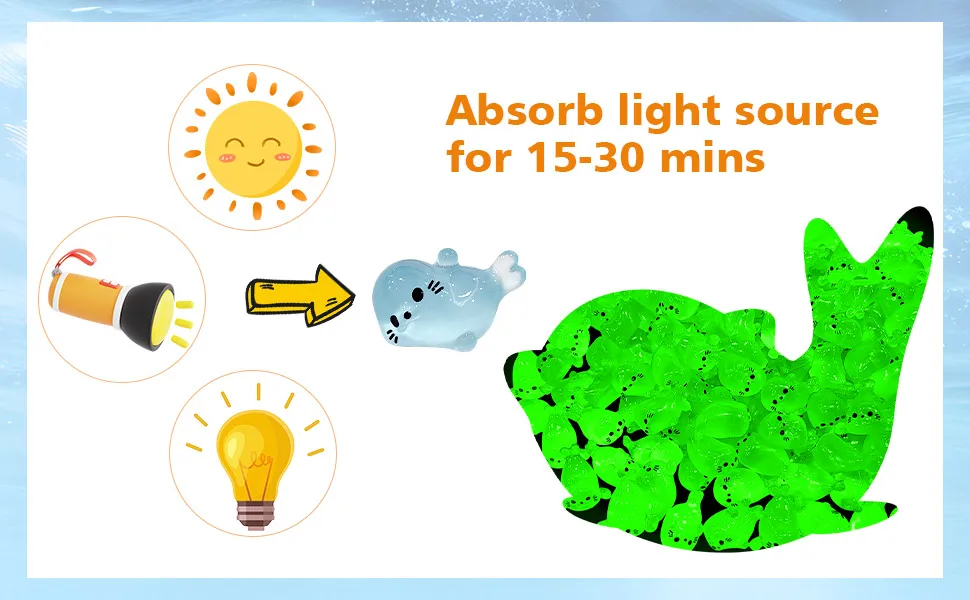 Absorb light source for 15-30 mins